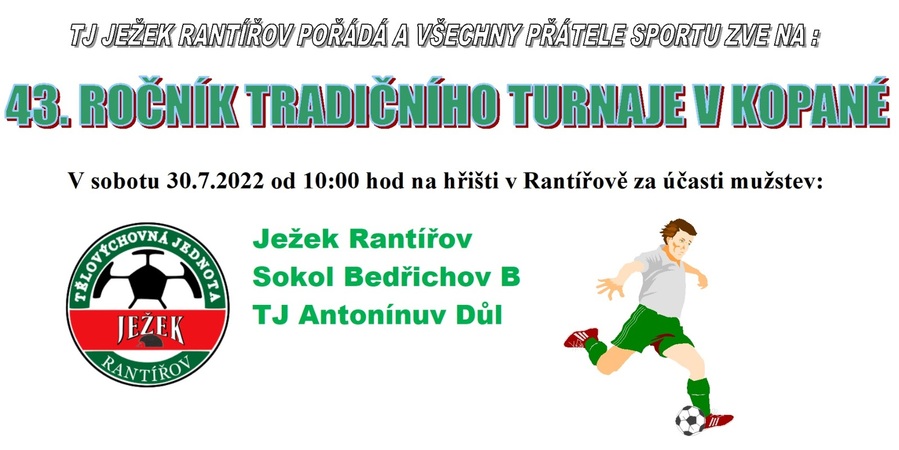 TJ JEŽEK RANTÍŘOV POŘÁDÁ A VŠECHNY PŘÁTELE SPORTU ZVE NA :

43. ROČNÍK TRADIČNÍHO TURNAJE V KOPANÉ

V sobotu 30.7.2022 od 10:00 hod na hřišti v Rantířově za účasti mužstev:

TĚLOVÝCHOVNÁ JEDNOTA
JEŽEK
RANTÍŘOV

Ježek Rantířov
Sokol Bedřichov B
TJ Antonínuv Důl